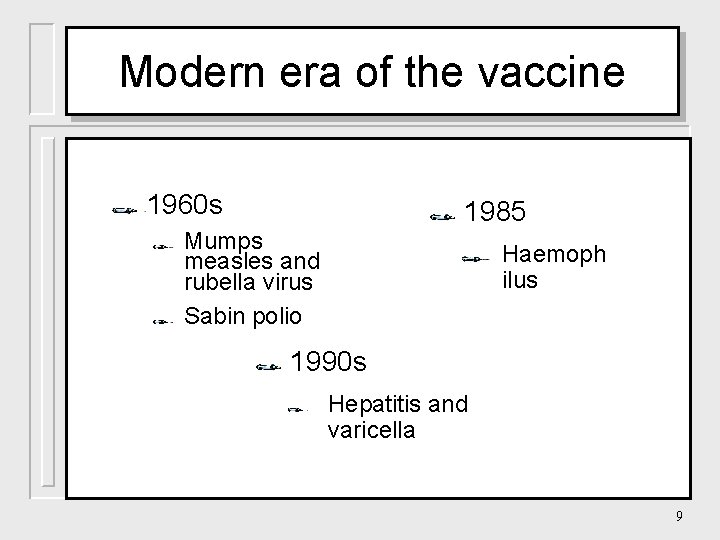 Modern era of the vaccine

1960s

Mumps measles and rubella virus

Sabin polio

1985

Haemoph ilus

1990s

Hepatitis and varicella

9